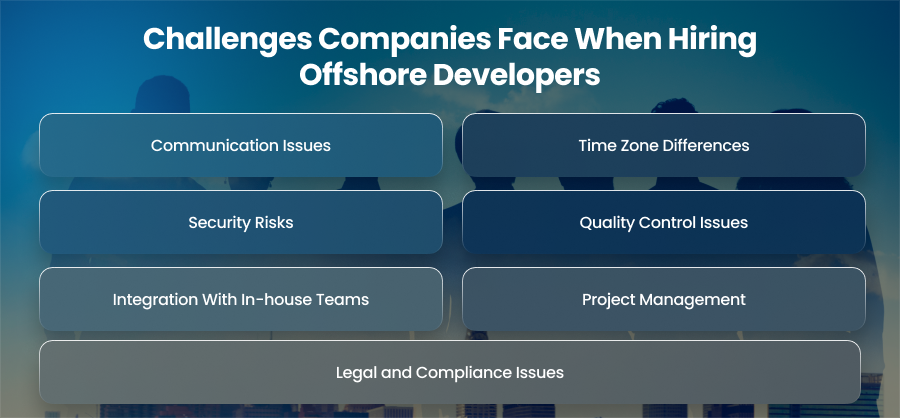 Challenges Companies Face When Hiring Offshore Developers

Communication Issues

Time Zone Differences

Security Risks

Quality Control Issues

Integration With In-house Teams

Project Management

Legal and Compliance Issues